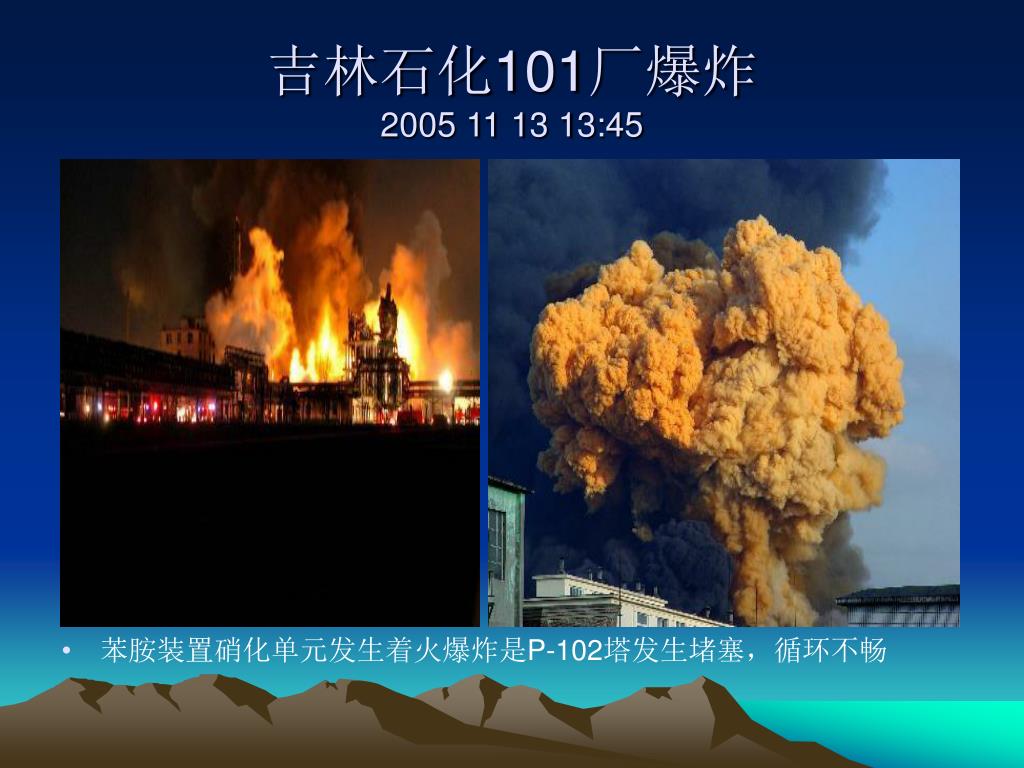 吉林石化101厂爆炸
2005 11 13 13:45

• 苯胺装置硝化单元发生着火爆炸是P-102塔发生堵塞，循环不畅